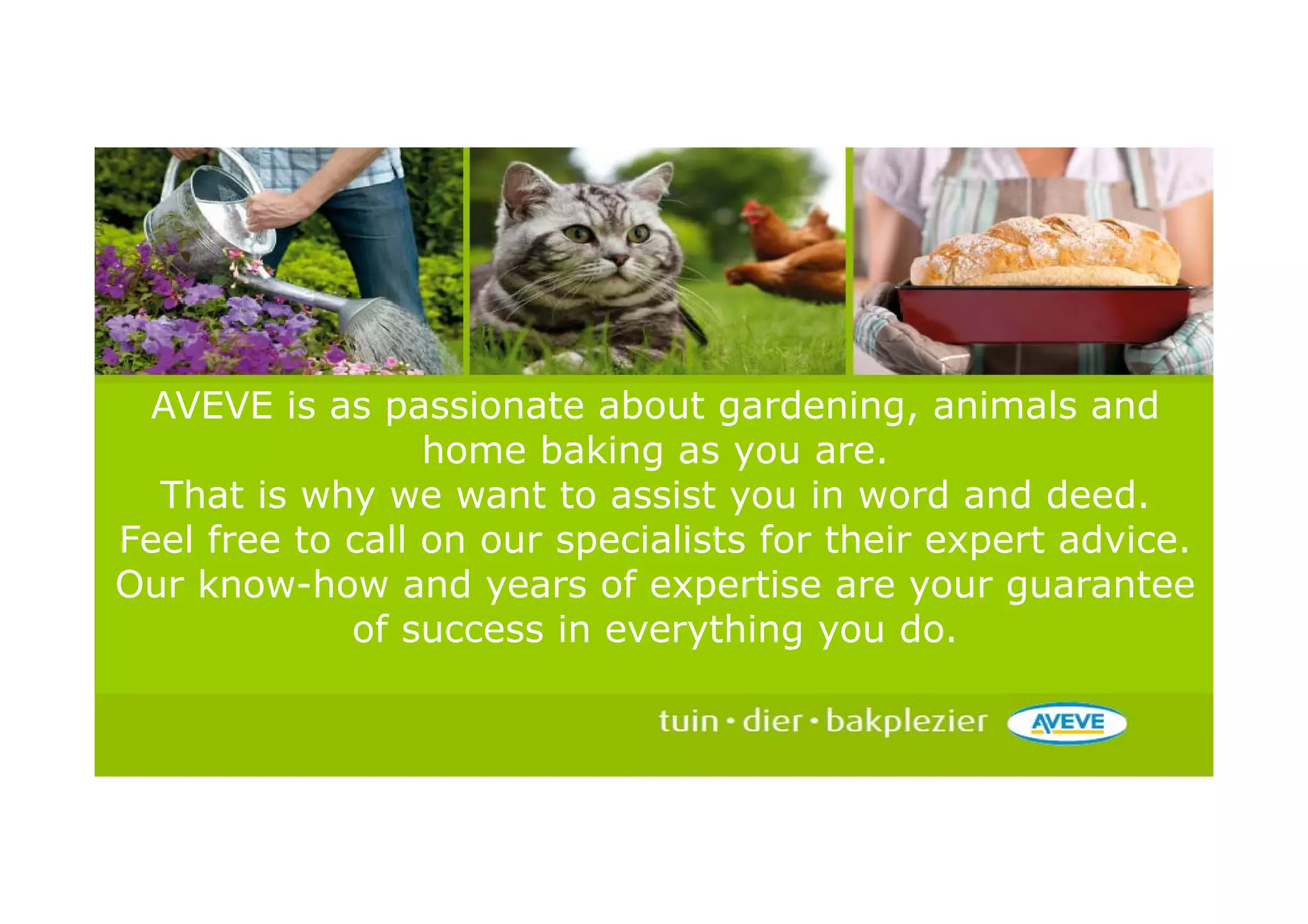 AVEVE is as passionate about gardening, animals and home baking as you are.
That is why we want to assist you in word and deed.
Feel free to call on our specialists for their expert advice.
Our know-how and years of expertise are your guarantee of success in everything you do.

tuin • dier • bakplezier AVEVE